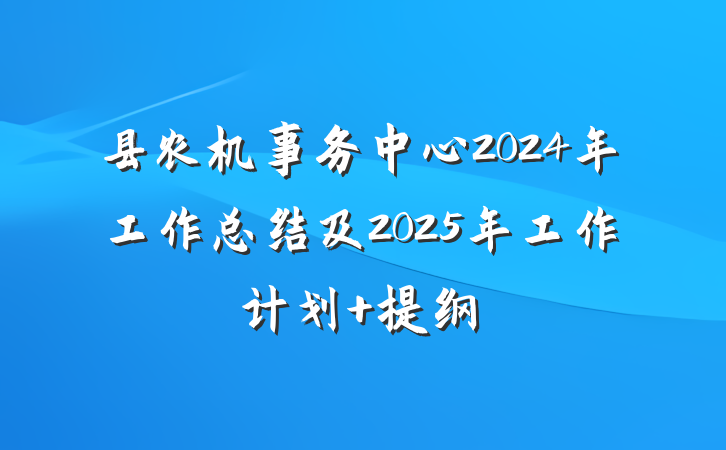 县农机事务中心2024年工作总结及2025年工作计划+提纲